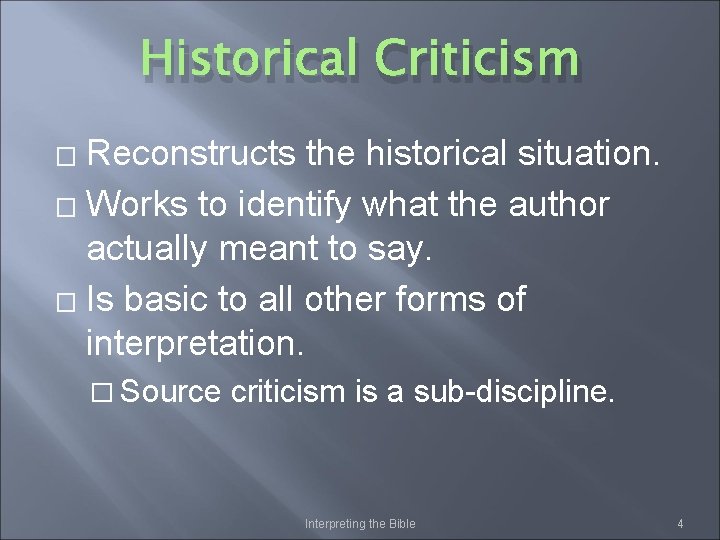 Historical Criticism

□ Reconstructs the historical situation.
□ Works to identify what the author actually meant to say.
□ Is basic to all other forms of interpretation.
□ Source criticism is a sub-discipline.

Interpreting the Bible

4